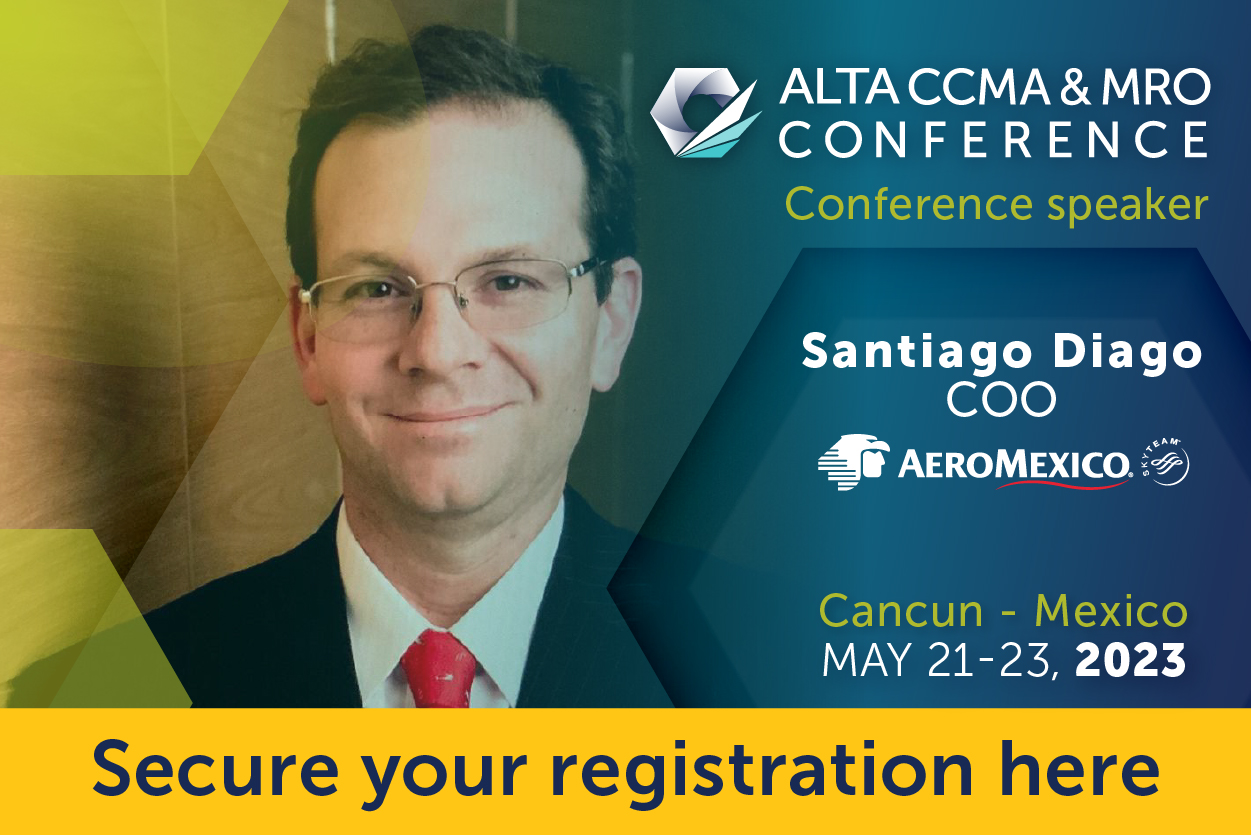 ALTA CCMA & MRO CONFERENCE

Conference speaker

Santiago Diago
COO

AEROMEXICO. SKYTEAM

Cancun - Mexico
MAY 21-23, 2023

Secure your registration here